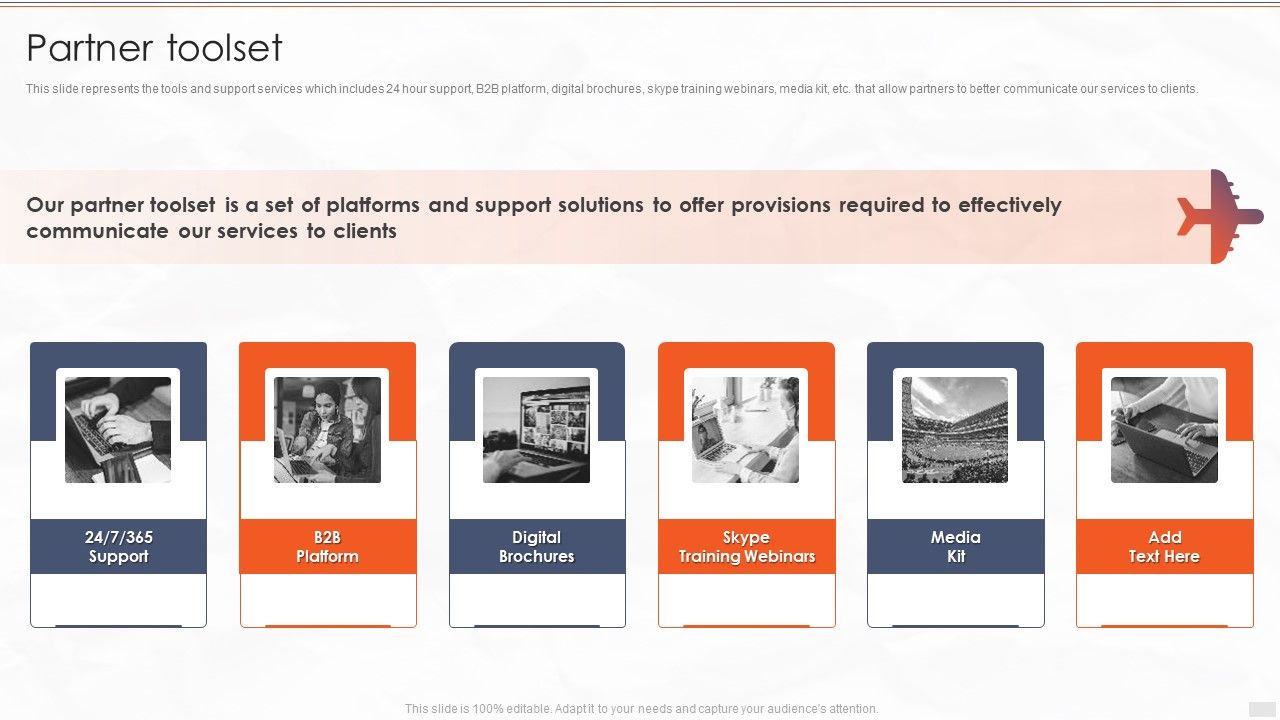 Partner toolset

This slide represents the tools and support services which includes 24 hour support, B2B platform, digital brochures, skype training webinars, media kit, etc. that allow partners to better communicate our services to clients.

Our partner toolset is a set of platforms and support solutions to offer provisions required to effectively communicate our services to clients

24/7/365
Support

B2B
Platform

Digital
Brochures

Skype
Training Webinars

Media
Kit

Add
Text Here

This slide is 100% editable. Adapt it to your needs and capture your audience's attention.